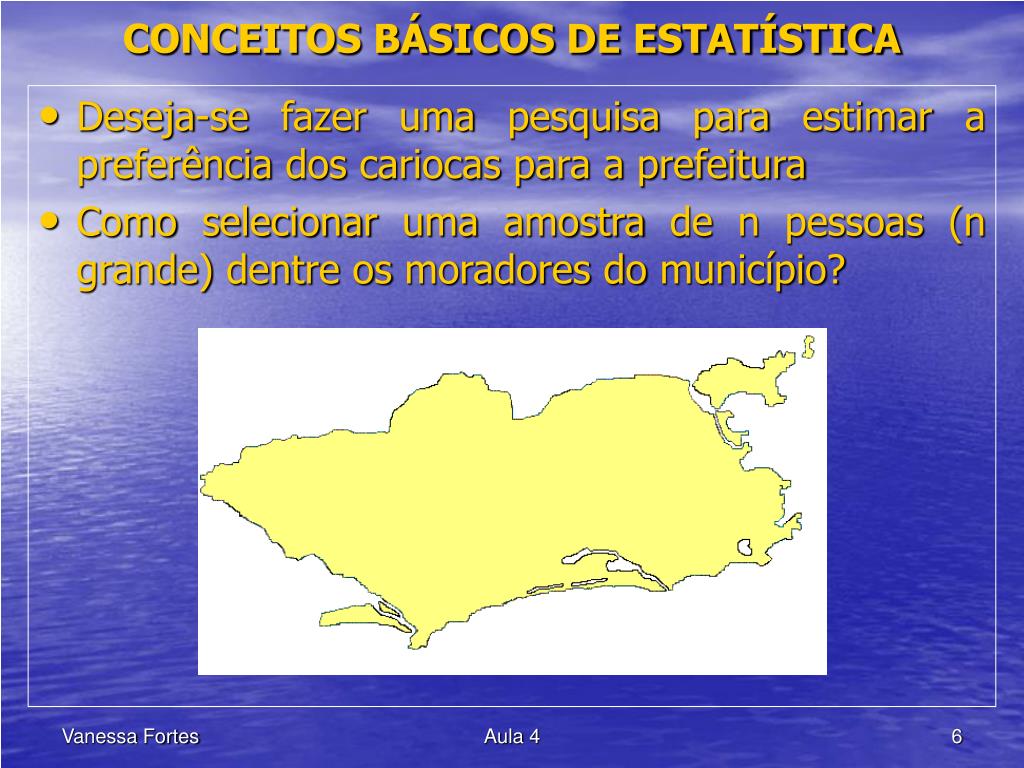 CONCEITOS BÁSICOS DE ESTATÍSTICA

• Deseja-se fazer uma pesquisa para estimar a preferência dos cariocas para a prefeitura

• Como selecionar uma amostra de n pessoas (n grande) dentre os moradores do município?

Vanessa Fortes

Aula 4

6